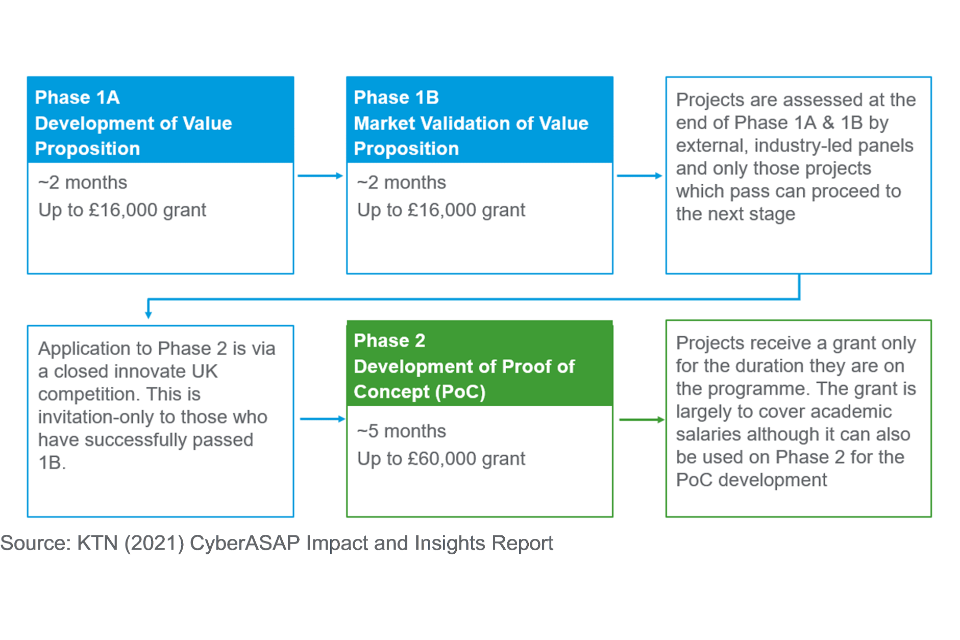 Phase 1A
Development of Value Proposition

~2 months
Up to £16,000 grant

Phase 1B
Market Validation of Value Proposition

~2 months
Up to £16,000 grant

Projects are assessed at the end of Phase 1A & 1B by external, industry-led panels and only those projects which pass can proceed to the next stage

Application to Phase 2 is via a closed innovate UK competition. This is invitation-only to those who have successfully passed 1B.

Phase 2
Development of Proof of Concept (PoC)

~5 months
Up to £60,000 grant

Projects receive a grant only for the duration they are on the programme. The grant is largely to cover academic salaries although it can also be used on Phase 2 for the PoC development

Source: KTN (2021) CyberASAP Impact and Insights Report